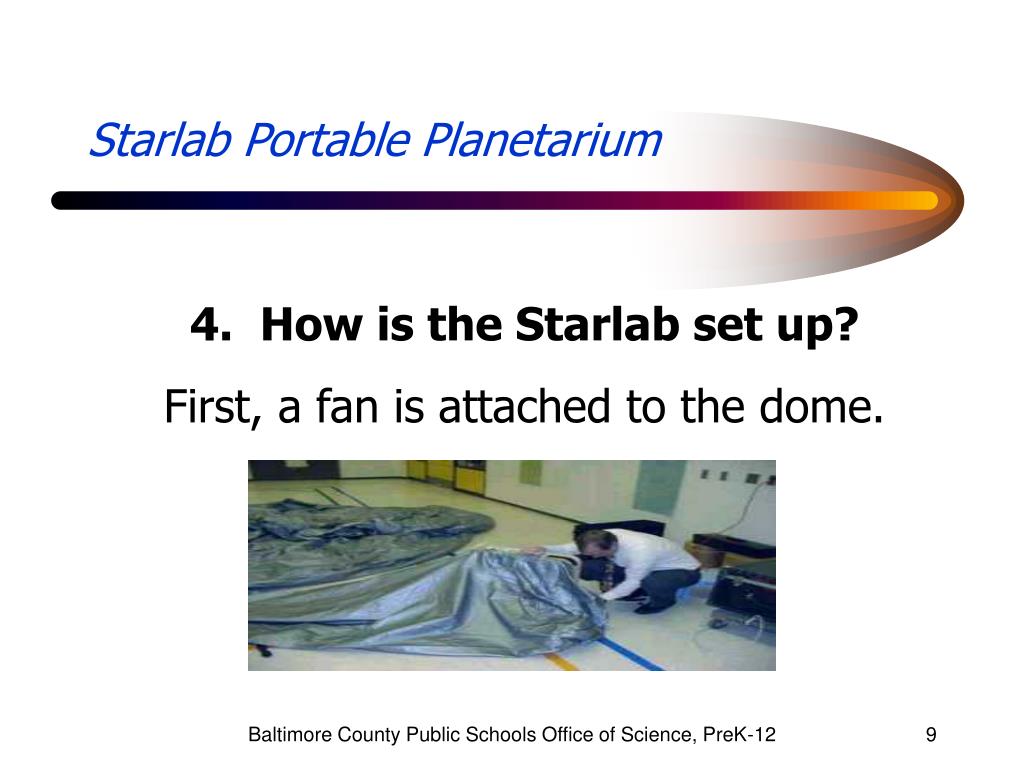 Starlab Portable Planetarium

4. How is the Starlab set up?

First, a fan is attached to the dome.

Baltimore County Public Schools Office of Science, PreK-12

9